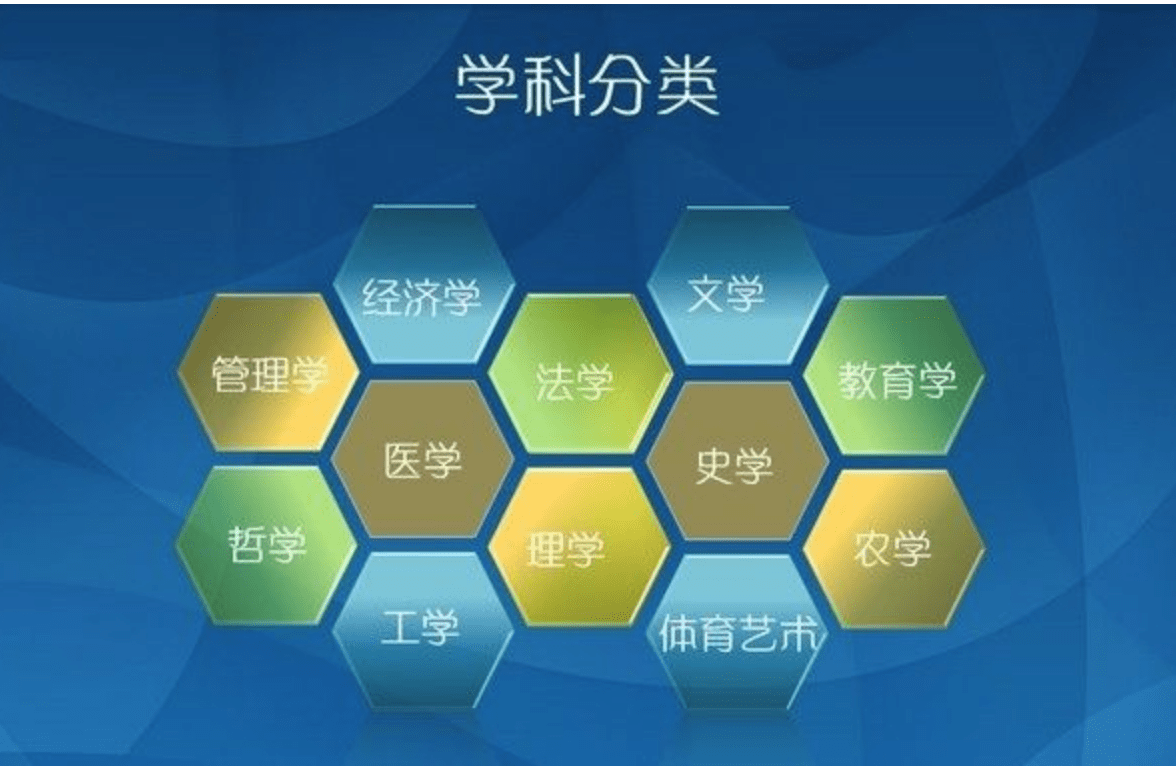 学科分类

经济学

文学

管理学

法学

教育学

医学

史学

哲学

理学

农学

工学

体育艺术